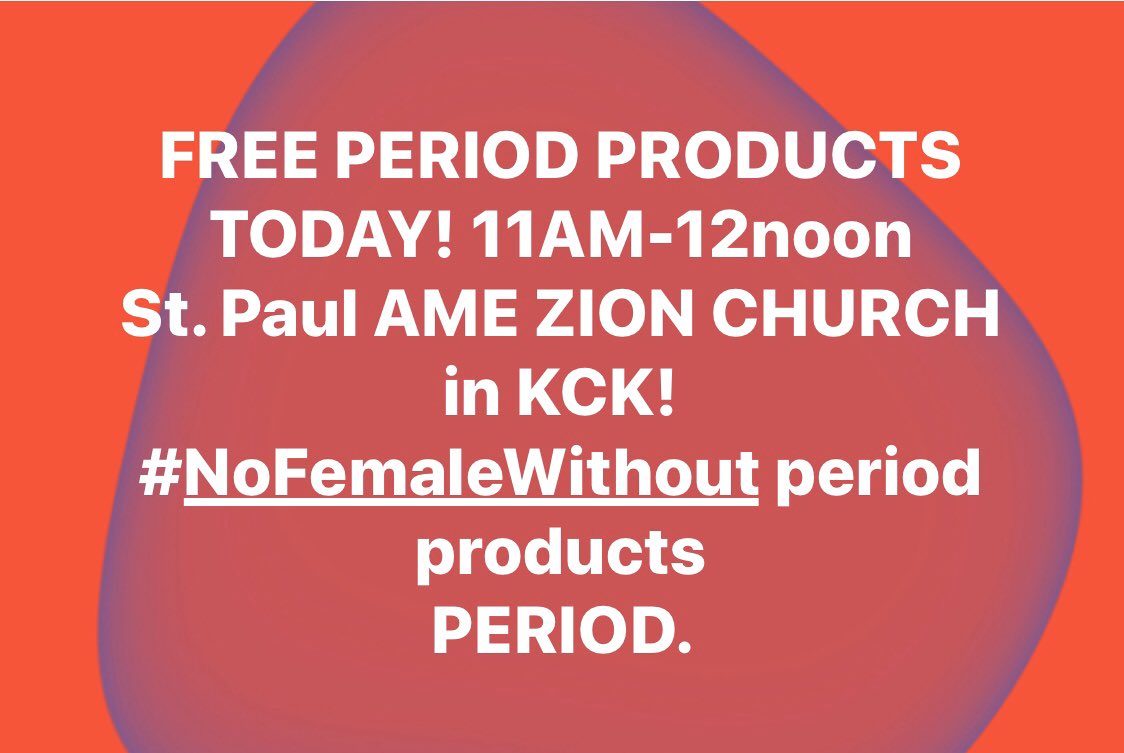 FREE PERIOD PRODUCTS TODAY! 11AM-12noon St. Paul AME ZION CHURCH in KCK! #NoFemaleWithout period products PERIOD.